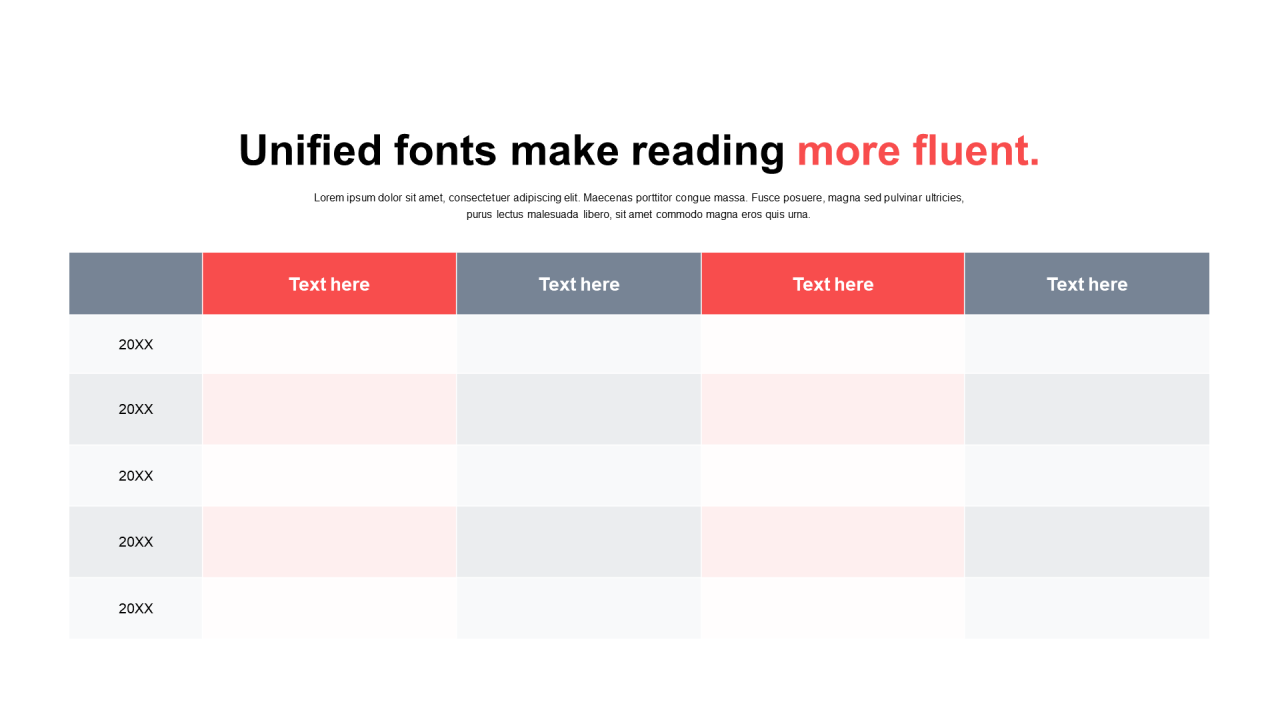 Unified fonts make reading more fluent.

Lorem ipsum dolor sit amet, consectetuer adipiscing elit. Maecenas porttitor congue massa. Fusce posuere, magna sed pulvinar ultricies, purus lectus malesuada libero, sit amet commodo magna eros quis urna.

| | Text here | Text here | Text here | Text here |
|---|---|---|---|---|
| 20XX | | | | |
| 20XX | | | | |
| 20XX | | | | |
| 20XX | | | | |
| 20XX | | | | |